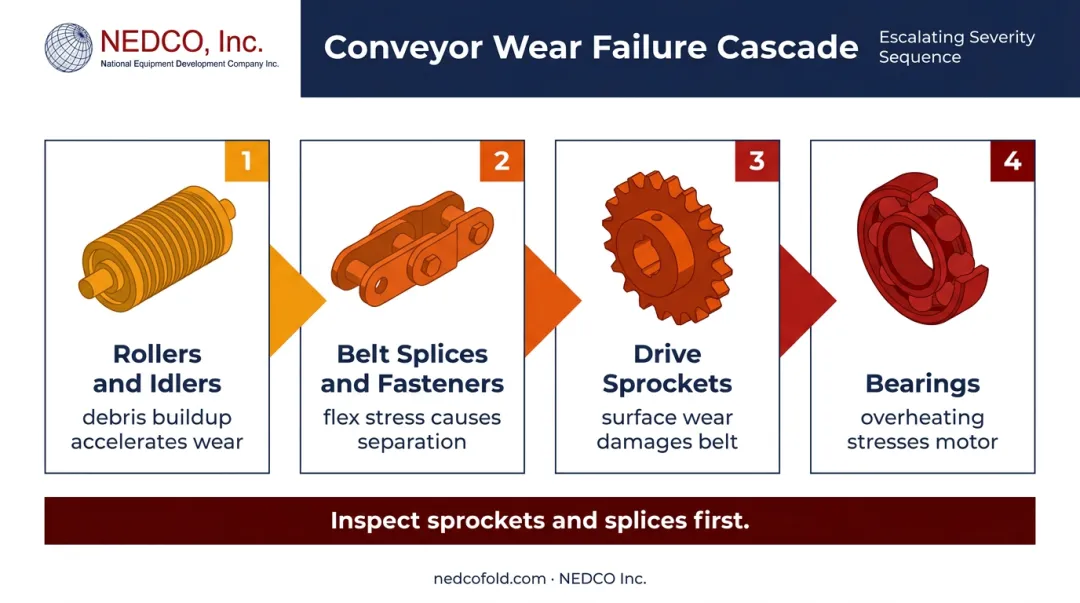 NEDCO, Inc.
National Equipment Development Company Inc.

Conveyor Wear Failure Cascade

Escalating Severity Sequence

1
Rollers and Idlers
debris buildup accelerates wear

2
Belt Splices and Fasteners
flex stress causes separation

3
Drive Sprockets
surface wear damages belt

4
Bearings
overheating stresses motor

Inspect sprockets and splices first.

nedcofold.com · NEDCO Inc.